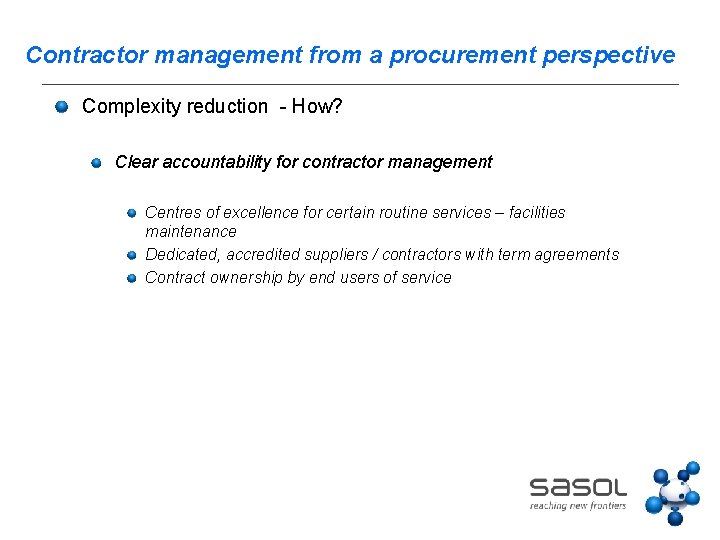 Contractor management from a procurement perspective

• Complexity reduction - How?

• Clear accountability for contractor management

• Centres of excellence for certain routine services – facilities maintenance

• Dedicated, accredited suppliers / contractors with term agreements

• Contract ownership by end users of service

sasol
reaching new frontiers